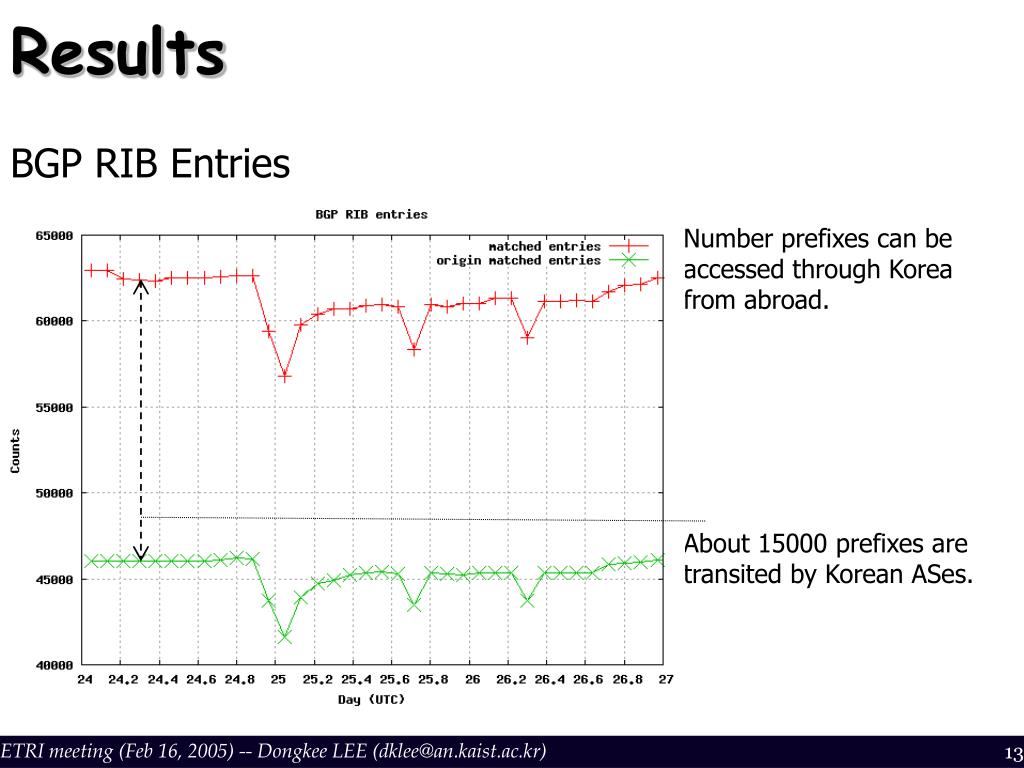 Results

BGP RIB Entries

BGP RIB entries

matched entries
origin matched entries

65000
60000
55000
50000
45000
40000

Counts

24 24.2 24.4 24.6 24.8 25 25.2 25.4 25.6 25.8 26 26.2 26.4 26.6 26.8 27

Day (UTC)

Number prefixes can be accessed through Korea from abroad.

About 15000 prefixes are transited by Korean ASes.

ETRI meeting (Feb 16, 2005) -- Dongkee LEE (dklee@an.kaist.ac.kr)

13